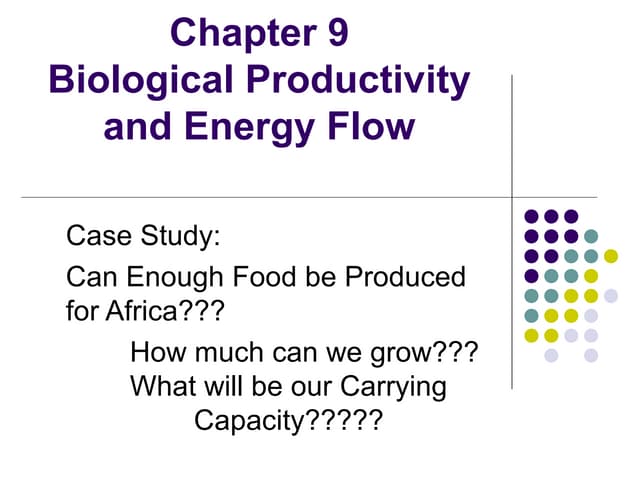 Chapter 9
Biological Productivity and Energy Flow

Case Study:

Can Enough Food be Produced for Africa???

How much can we grow???
What will be our Carrying Capacity?????